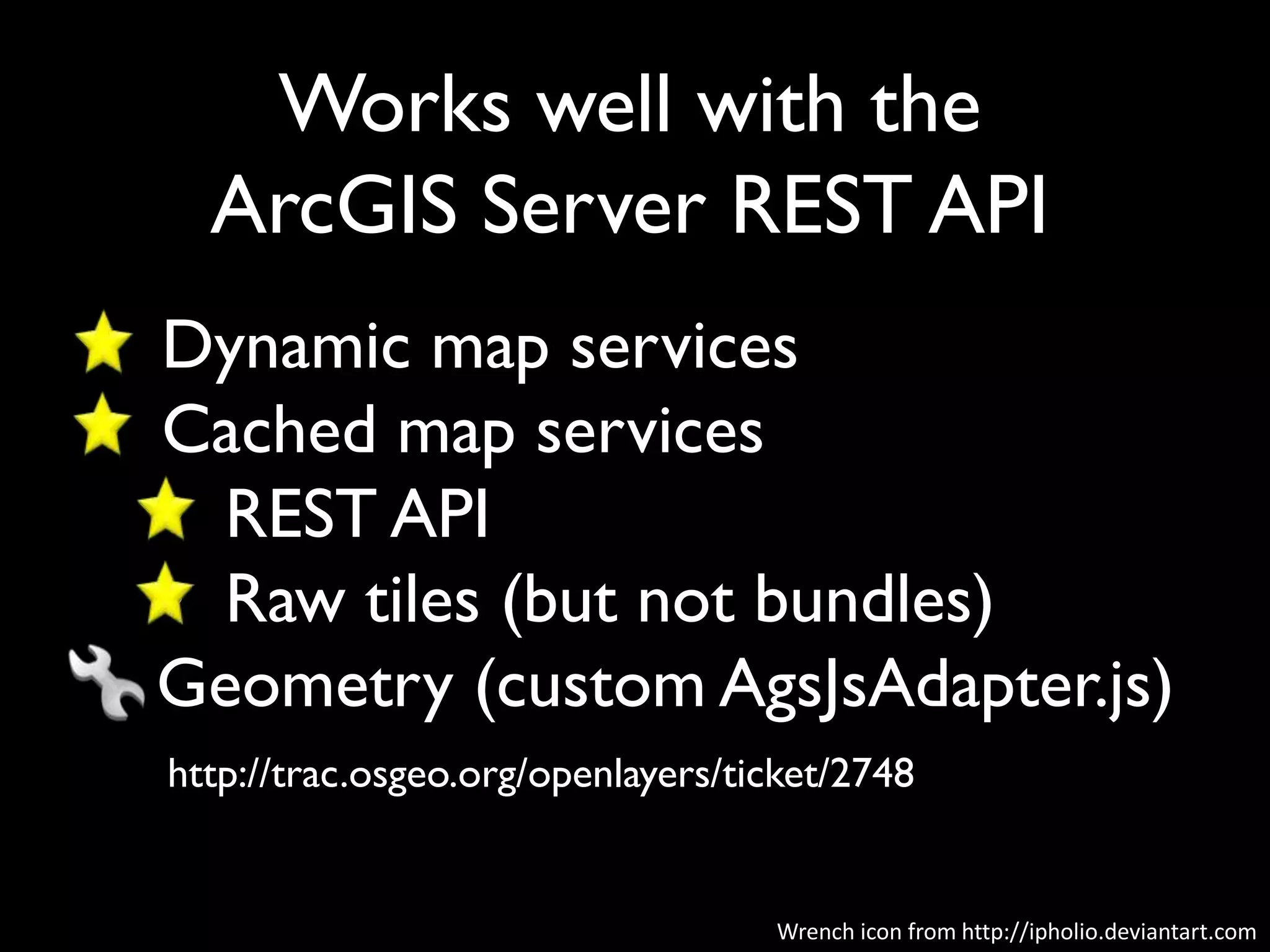 Works well with the ArcGIS Server REST API

Dynamic map services

Cached map services

REST API

Raw tiles (but not bundles)

Geometry (custom AgsJsAdapter.js)

http://trac.osgeo.org/openlayers/ticket/2748

Wrench icon from http://ipholio.deviantart.com